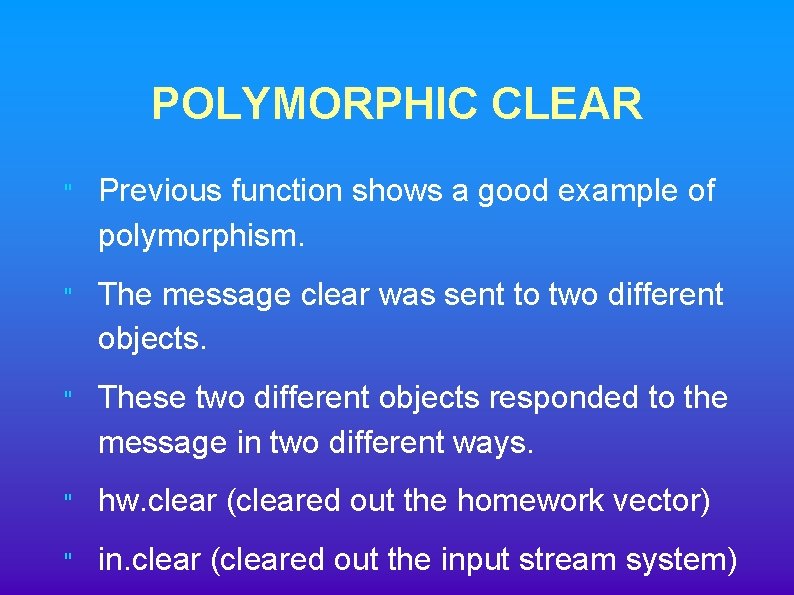 POLYMORPHIC CLEAR

" Previous function shows a good example of polymorphism.

" The message clear was sent to two different objects.

" These two different objects responded to the message in two different ways.

" hw.clear (cleared out the homework vector)

" in.clear (cleared out the input stream system)